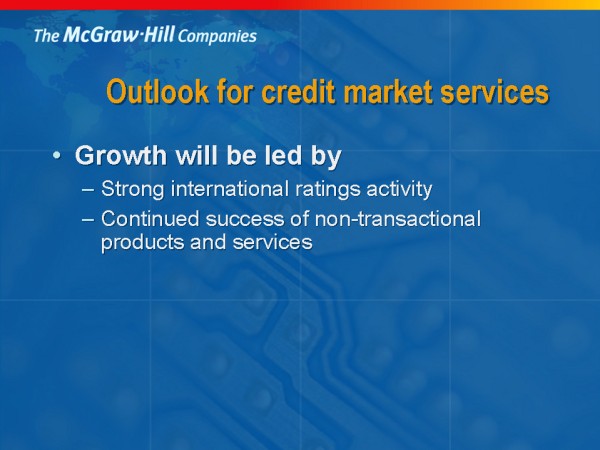 The McGraw·Hill Companies

Outlook for credit market services

• Growth will be led by
– Strong international ratings activity
– Continued success of non-transactional products and services